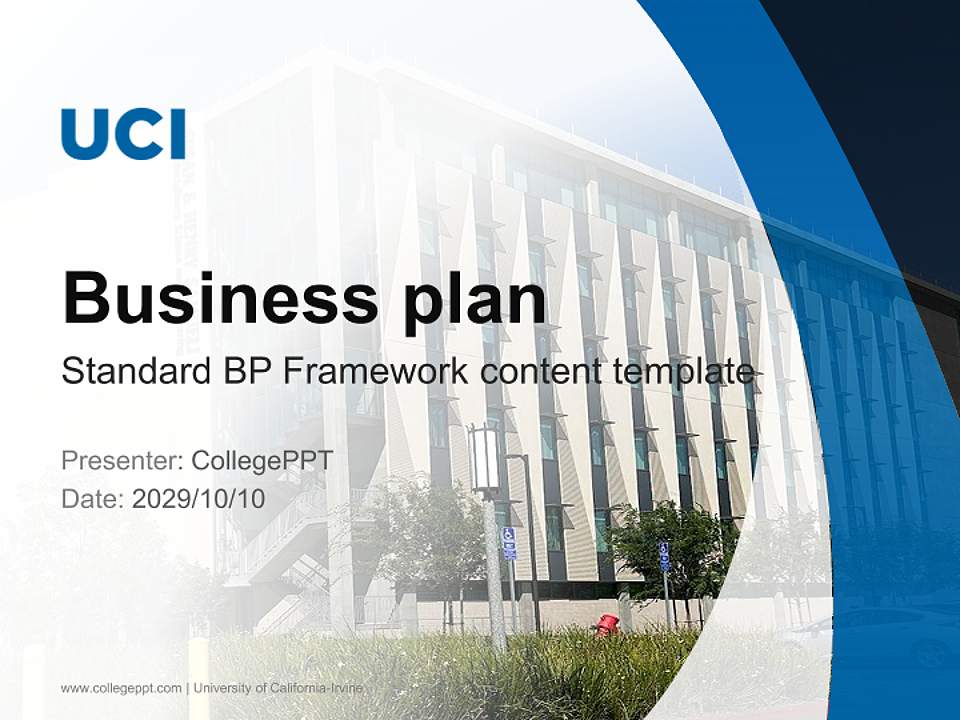 UCI

Business plan

Standard BP Framework content template

Presenter: CollegePPT
Date: 2029/10/10

www.collegeppt.com | University of California-Irvine